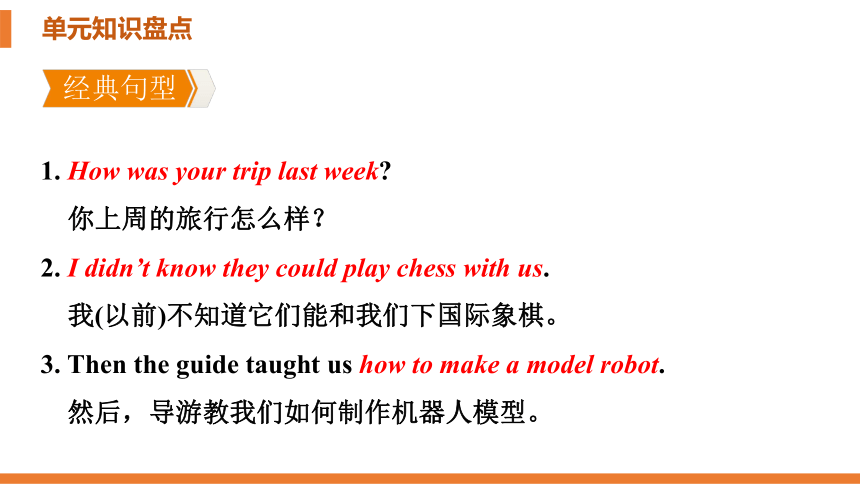 单元知识盘点

经典句型

1. How was your trip last week?
你上周的旅行怎么样？

2. I didn't know they could play chess with us.
我(以前)不知道它们能和我们下国际象棋。

3. Then the guide taught us how to make a model robot.
然后，导游教我们如何制作机器人模型。